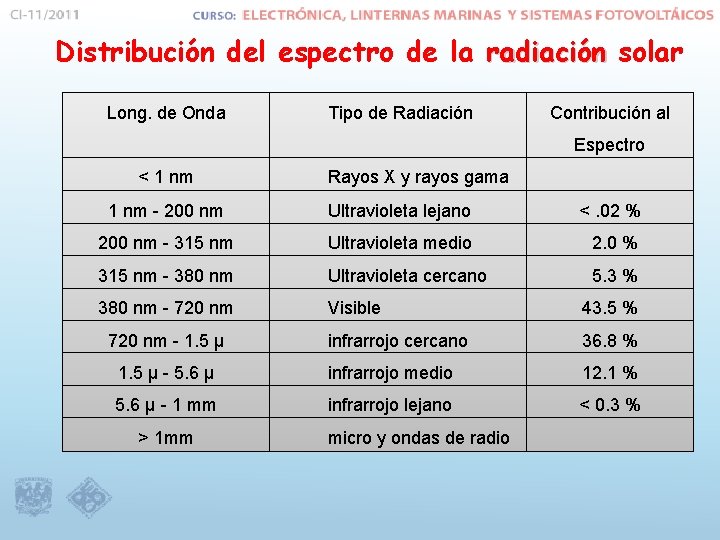 CI-11/2011

CURSO: ELECTRÓNICA, LINTERNAS MARINAS Y SISTEMAS FOTOVOLTÁICOS

Distribución del espectro de la radiación solar

| Long. de Onda | Tipo de Radiación | Contribución al Espectro |
|---|---|---|
| < 1 nm | Rayos X y rayos gama | |
| 1 nm - 200 nm | Ultravioleta lejano | < .02 % |
| 200 nm - 315 nm | Ultravioleta medio | 2.0 % |
| 315 nm - 380 nm | Ultravioleta cercano | 5.3 % |
| 380 nm - 720 nm | Visible | 43.5 % |
| 720 nm - 1.5 µ | infrarrojo cercano | 36.8 % |
| 1.5 µ - 5.6 µ | infrarrojo medio | 12.1 % |
| 5.6 µ - 1 mm | infrarrojo lejano | < 0.3 % |
| > 1mm | micro y ondas de radio | |